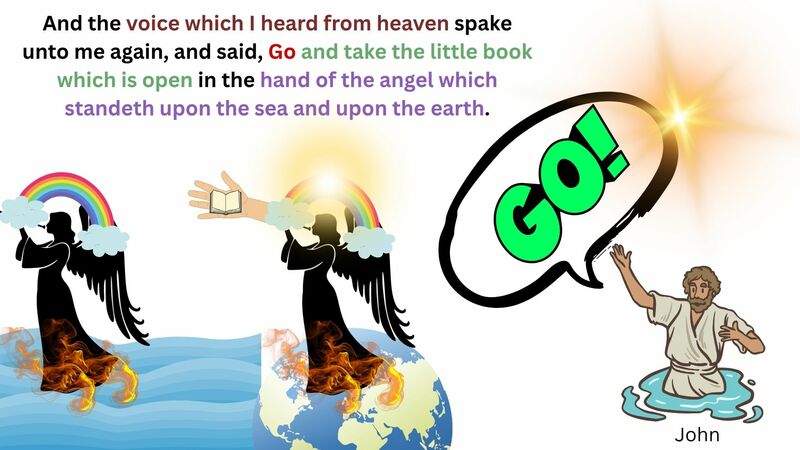 And the voice which I heard from heaven spake unto me again, and said, Go and take the little book which is open in the hand of the angel which standeth upon the sea and upon the earth.

GO!

John